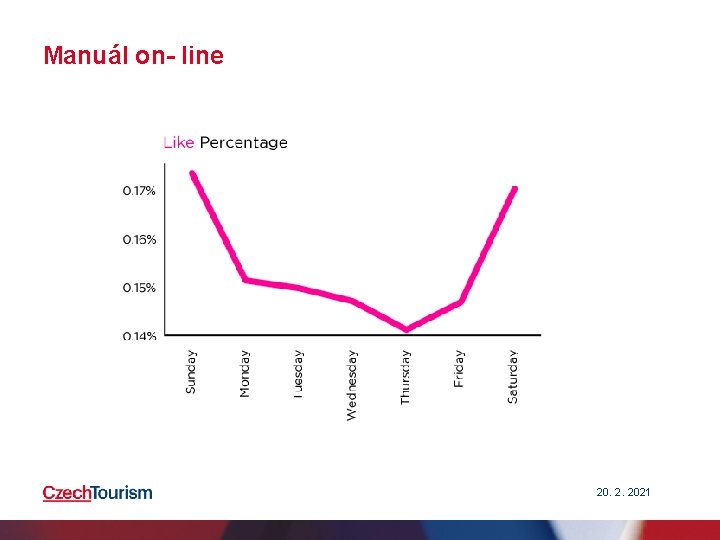 Manuál on- line

Like Percentage

0.17%
0.16%
0.15%
0.14%

Sunday
Monday
Tuesday
Wednesday
Thursday
Friday
Saturday

CzechTourism

20. 2. 2021